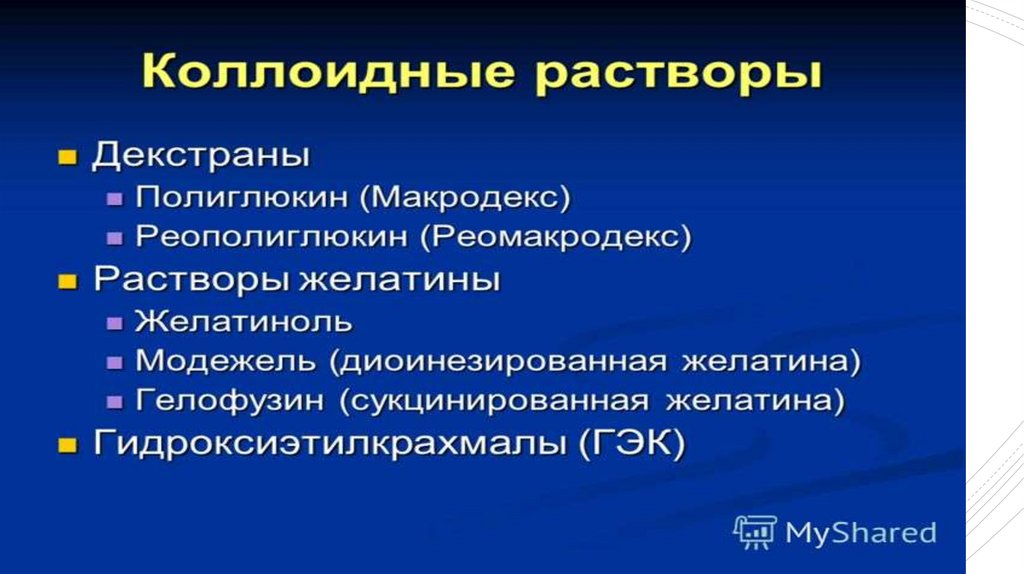 Коллоидные растворы

- Декстраны
  - Полиглюкин (Макродекс)
  - Реополиглюкин (Реомакродекс)
- Растворы желатины
  - Желатиноль
  - Модежель (диоинезированная желатина)
  - Гелофузин (сукцинированная желатина)
- Гидроксиэтилкрахмалы (ГЭК)

MyShared